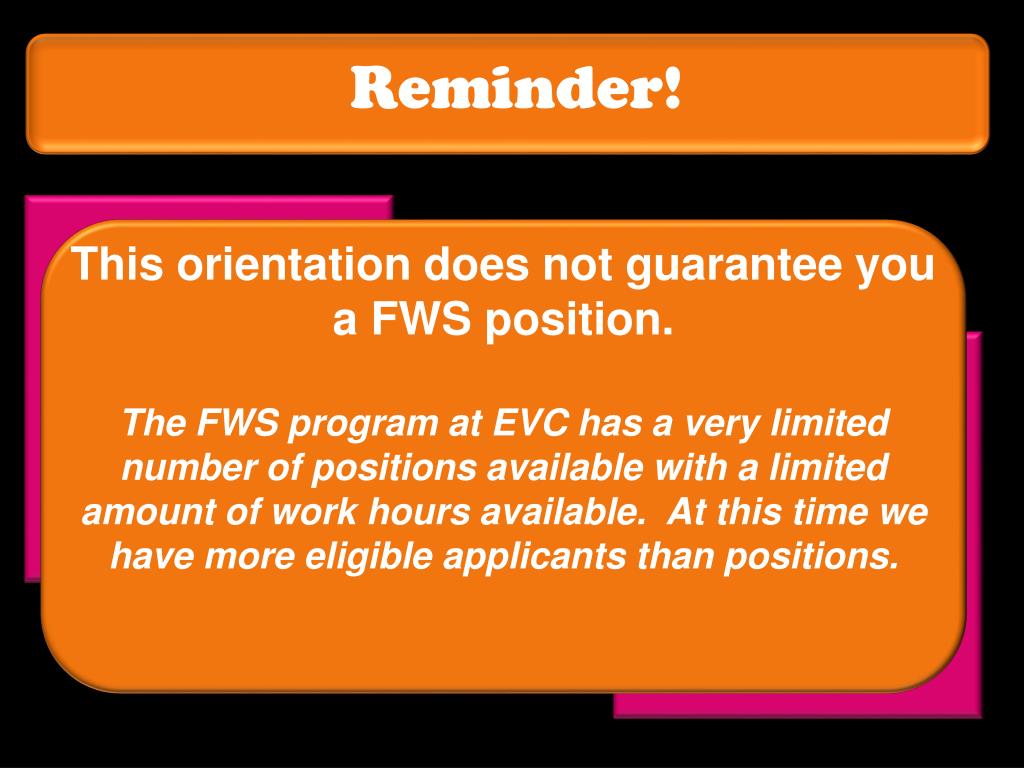 Reminder!

This orientation does not guarantee you a FWS position.

The FWS program at EVC has a very limited number of positions available with a limited amount of work hours available.  At this time we have more eligible applicants than positions.